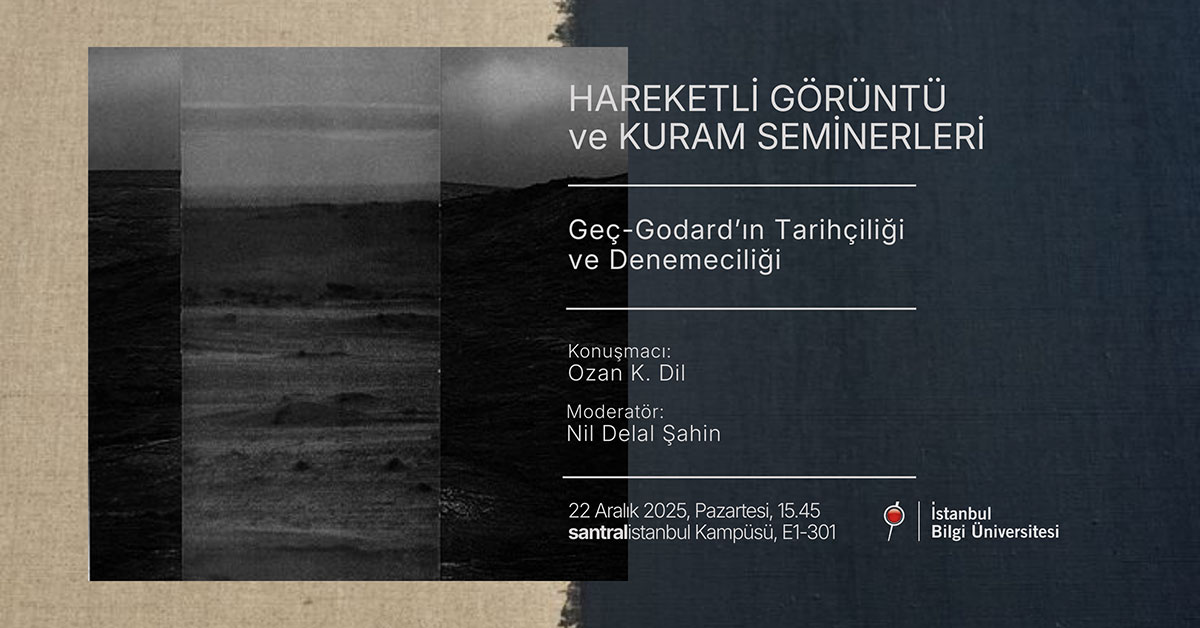 HAREKETLİ GÖRÜNTÜ ve KURAM SEMİNERLERİ

Geç-Godard'ın Tarihçiliği ve Denemeciliği

Konuşmacı:
Ozan K. Dil

Moderatör:
Nil Delal Şahin

22 Aralık 2025, Pazartesi, 15.45
santralistanbul Kampüsü, E1-301

İstanbul
Bilgi Üniversitesi